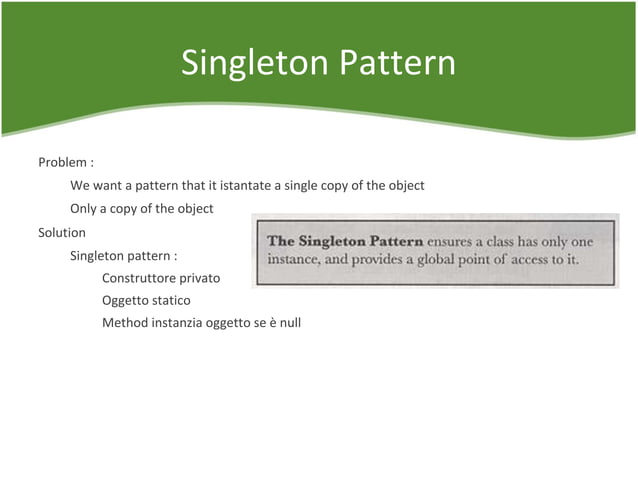 Singleton Pattern

Problem :

We want a pattern that it istantate a single copy of the object

Only a copy of the object

Solution

Singleton pattern :

Construttore privato

Oggetto statico

Method instanzia oggetto se è null

The Singleton Pattern ensures a class has only one instance, and provides a global point of access to it.